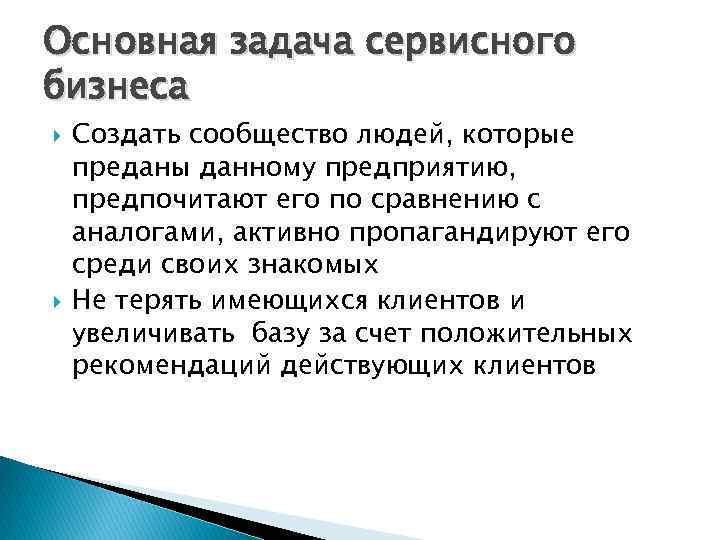 Основная задача сервисного бизнеса

Создать сообщество людей, которые преданы данному предприятию, предпочитают его по сравнению с аналогами, активно пропагандируют его среди своих знакомых

Не терять имеющихся клиентов и увеличивать базу за счет положительных рекомендаций действующих клиентов